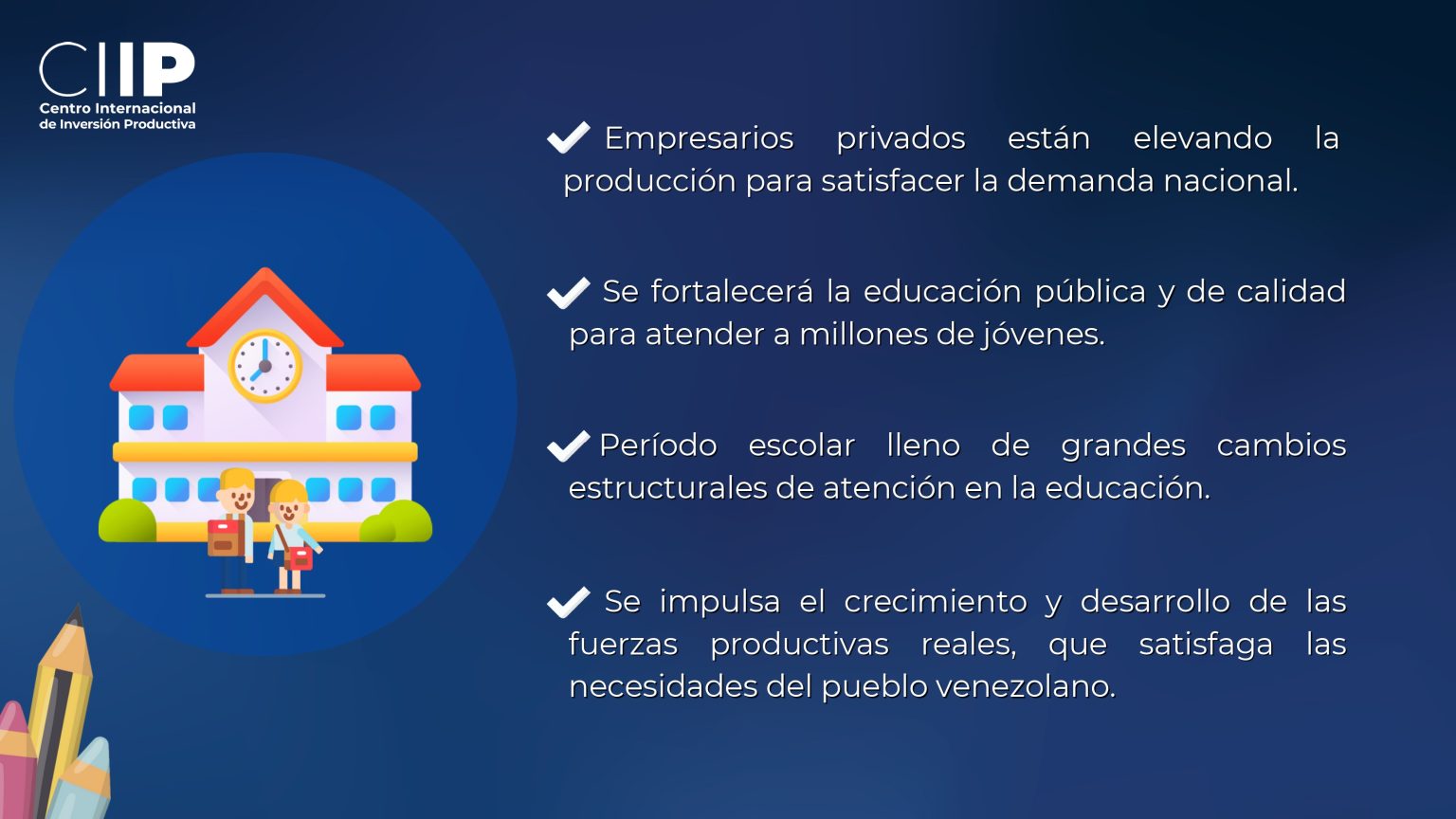 CIIP
Centro Internacional de Inversión Productiva

Empresarios privados están elevando la producción para satisfacer la demanda nacional.

Se fortalecerá la educación pública y de calidad para atender a millones de jóvenes.

Período escolar lleno de grandes cambios estructurales de atención en la educación.

Se impulsa el crecimiento y desarrollo de las fuerzas productivas reales, que satisfaga las necesidades del pueblo venezolano.